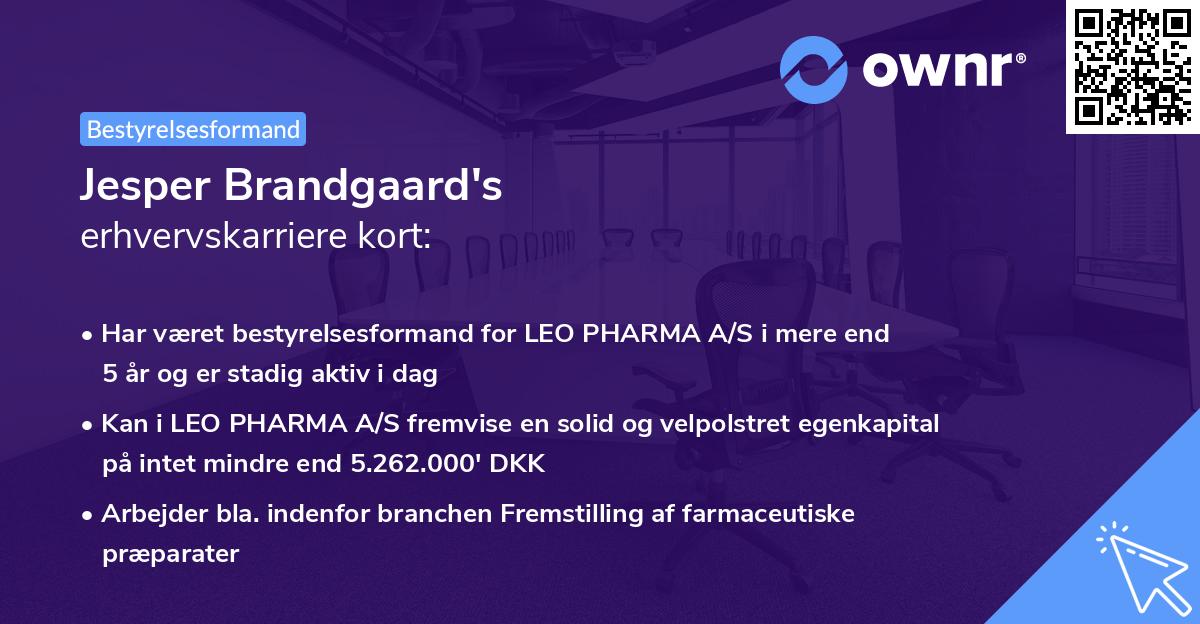 ownr®

Bestyrelsesformand

Jesper Brandgaard's
erhvervskarriere kort:

• Har været bestyrelsesformand for LEO PHARMA A/S i mere end 5 år og er stadig aktiv i dag

• Kan i LEO PHARMA A/S fremvise en solid og velpolstret egenkapital på intet mindre end 5.262.000' DKK

• Arbejder bla. indenfor branchen Fremstilling af farmaceutiske præparater